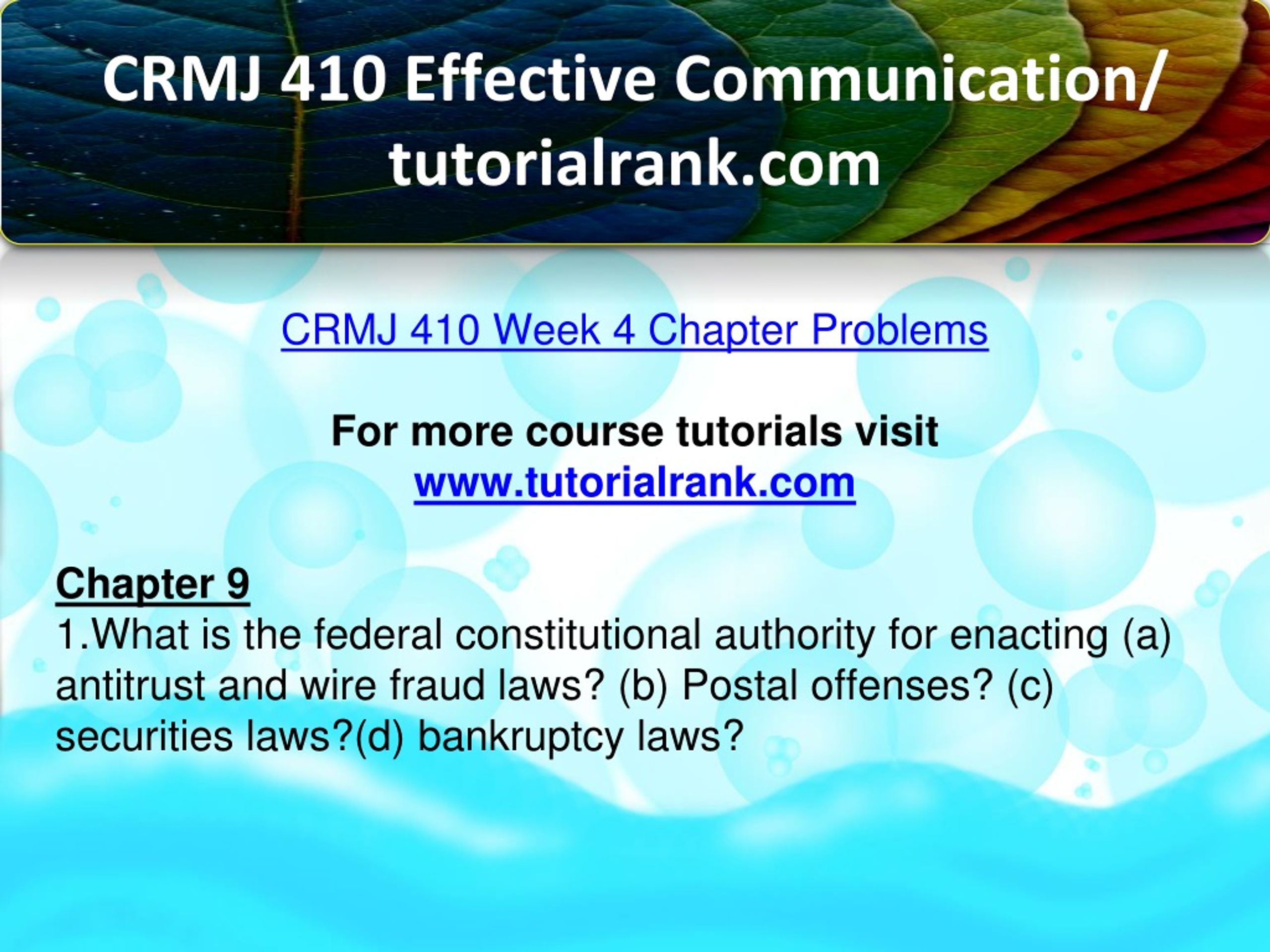 CRMJ 410 Effective Communication/ tutorialrank.com

CRMJ 410 Week 4 Chapter Problems

For more course tutorials visit
www.tutorialrank.com

Chapter 9
1.What is the federal constitutional authority for enacting (a) antitrust and wire fraud laws? (b) Postal offenses? (c) securities laws?(d) bankruptcy laws?